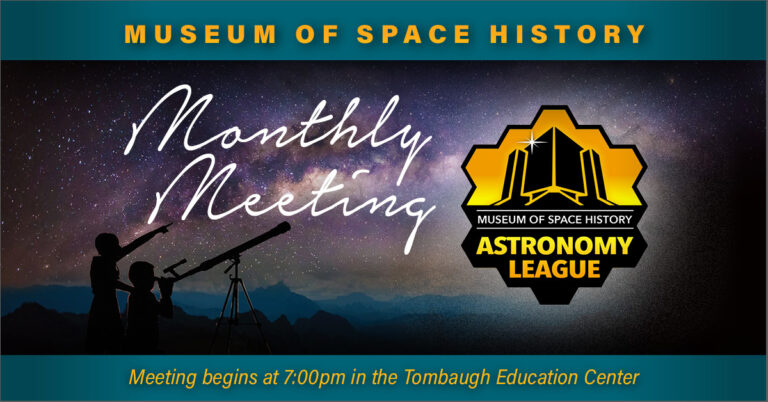 MUSEUM OF SPACE HISTORY

Monthly Meeting

MUSEUM OF SPACE HISTORY
ASTRONOMY LEAGUE

Meeting begins at 7:00pm in the Tombaugh Education Center